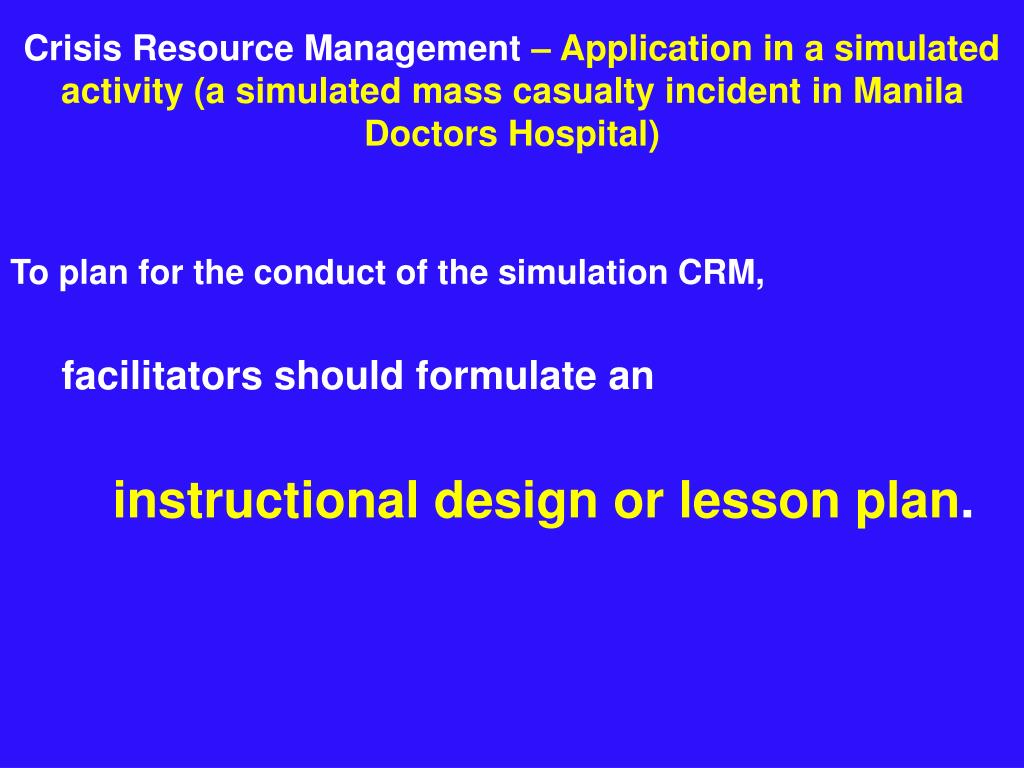 Crisis Resource Management – Application in a simulated activity (a simulated mass casualty incident in Manila Doctors Hospital)

To plan for the conduct of the simulation CRM,

facilitators should formulate an

instructional design or lesson plan.